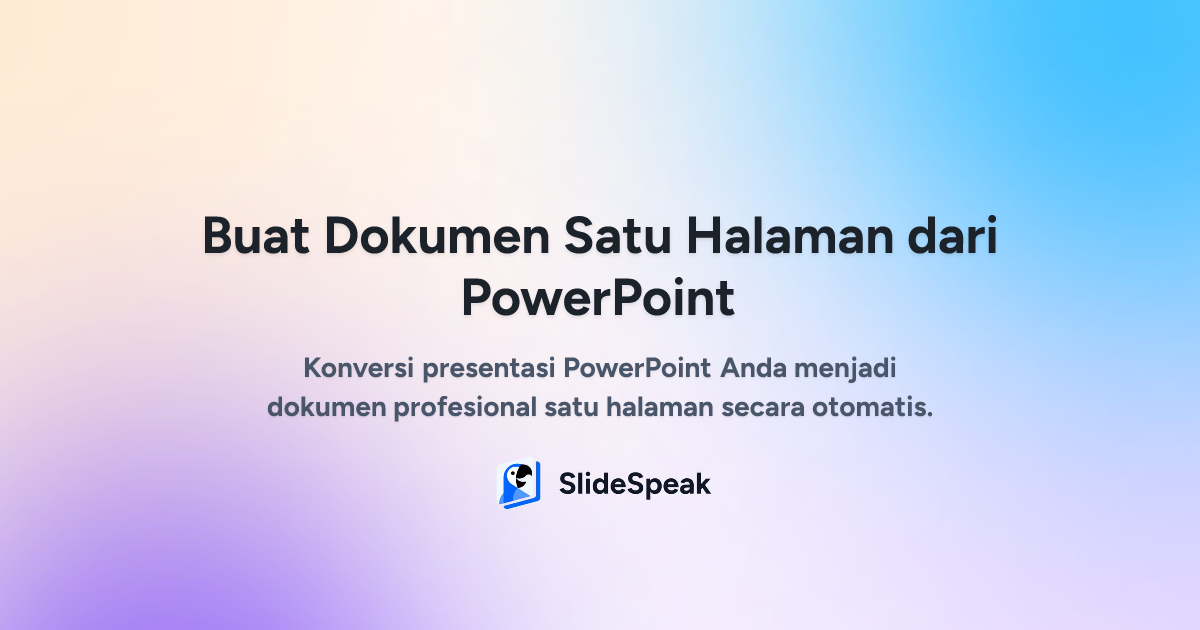 Buat Dokumen Satu Halaman dari PowerPoint

Konversi presentasi PowerPoint Anda menjadi dokumen profesional satu halaman secara otomatis.

SlideSpeak